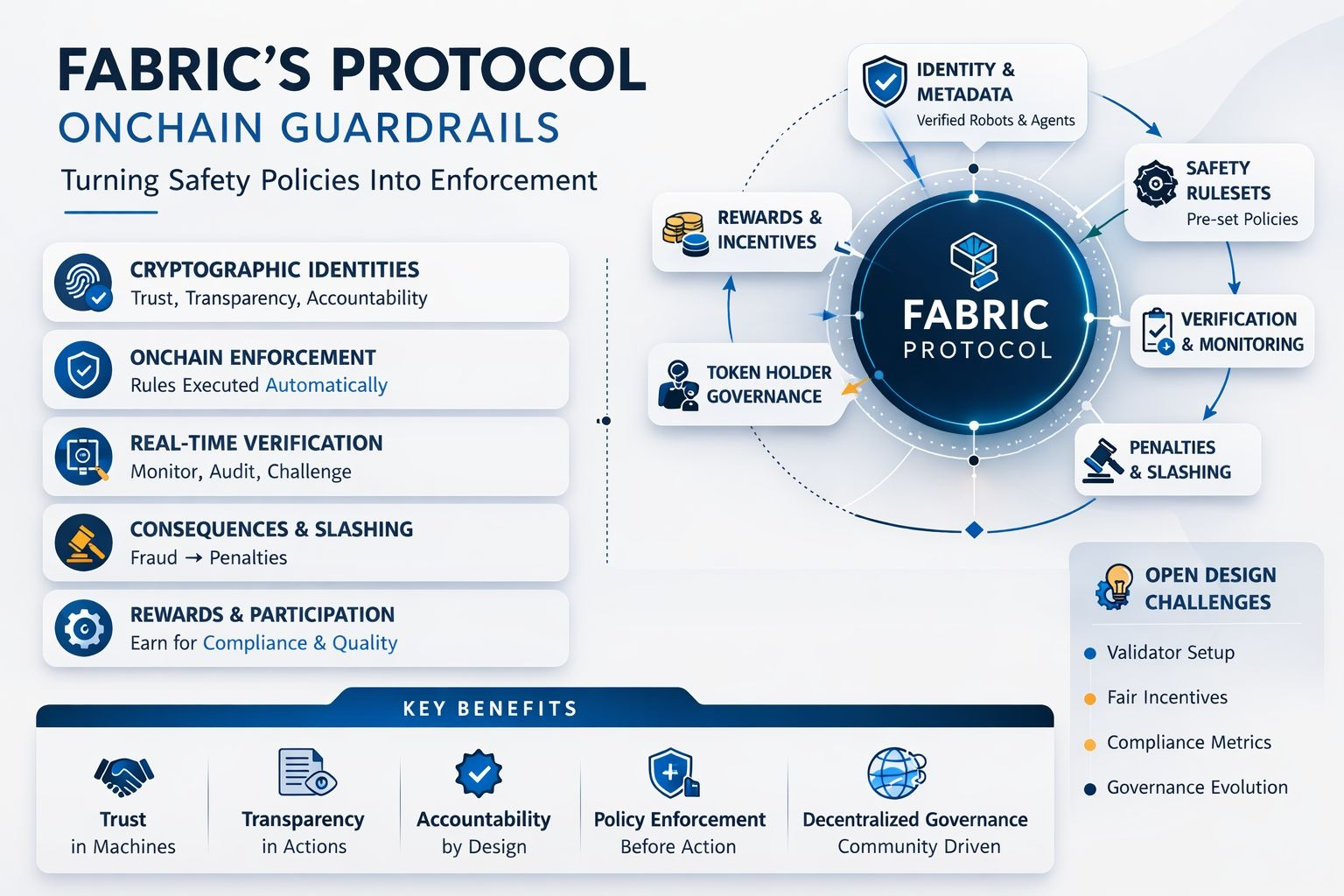 FABRIC'S PROTOCOL
ONCHAIN GUARDRAILS
Turning Safety Policies Into Enforcement

CRYPTOGRAPHIC IDENTITIES
Trust, Transparency, Accountability

ONCHAIN ENFORCEMENT
Rules Executed Automatically

REAL-TIME VERIFICATION
Monitor, Audit, Challenge

CONSEQUENCES & SLASHING
Fraud → Penalties

REWARDS & PARTICIPATION
Earn for Compliance & Quality

IDENTITY & METADATA
Verified Robots & Agents

SAFETY RULESETS
Pre-set Policies

REWARDS & INCENTIVES

FABRIC
PROTOCOL

VERIFICATION & MONITORING

TOKEN HOLDER GOVERNANCE

PENALTIES & SLASHING

OPEN DESIGN CHALLENGES
Validator Setup
Fair Incentives
Compliance Metrics
Governance Evolution

KEY BENEFITS

Trust
in Machines

Transparency
in Actions

Accountability
by Design

Policy Enforcement
Before Action

Decentralized Governance
Community Driven